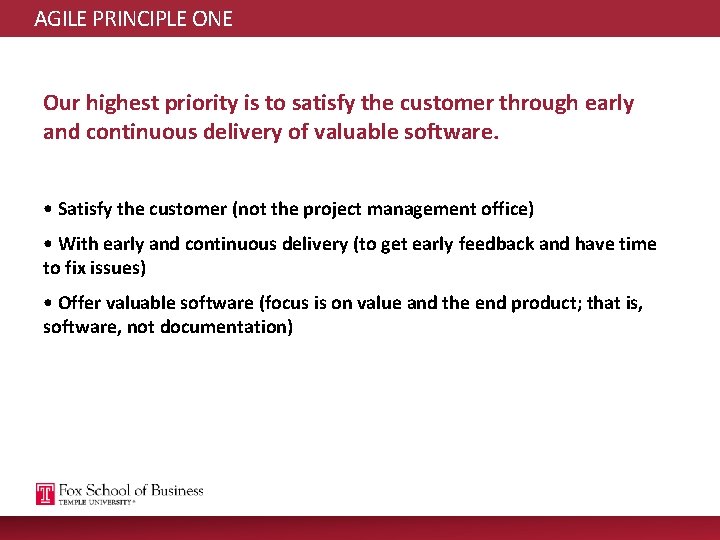 AGILE PRINCIPLE ONE

Our highest priority is to satisfy the customer through early and continuous delivery of valuable software.

• Satisfy the customer (not the project management office)

• With early and continuous delivery (to get early feedback and have time to fix issues)

• Offer valuable software (focus is on value and the end product; that is, software, not documentation)

T Fox School of Business
TEMPLE UNIVERSITY®